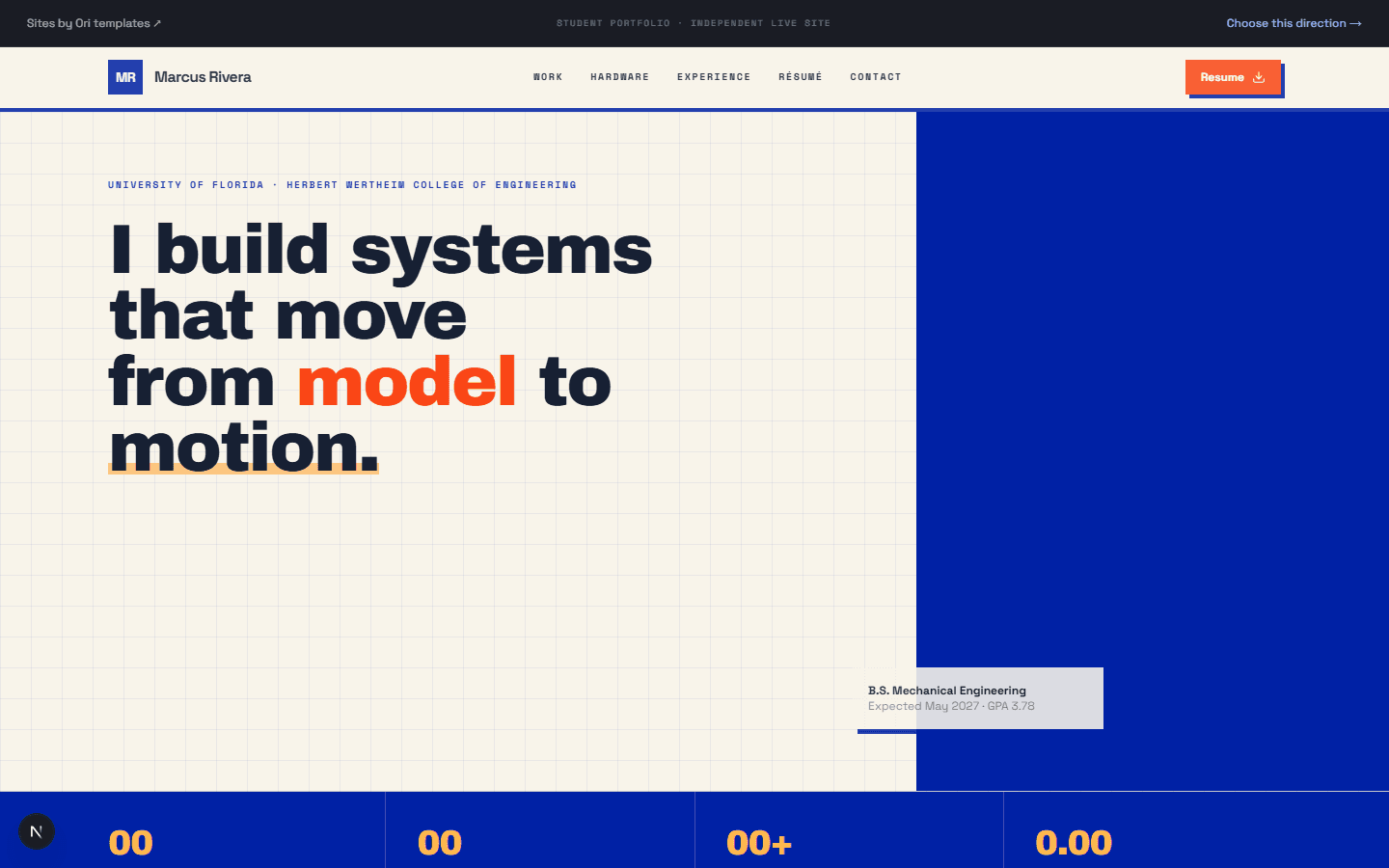 Sites by Ori templates ↗

STUDENT PORTFOLIO · INDEPENDENT LIVE SITE

Choose this direction →

MR Marcus Rivera

WORK HARDWARE EXPERIENCE RÉSUMÉ CONTACT

Resume

UNIVERSITY OF FLORIDA · HERBERT WERTHEIM COLLEGE OF ENGINEERING

I build systems that move from model to motion.

B.S. Mechanical Engineering
Expected May 2027 · GPA 3.78

N

00

00

00+

0.00